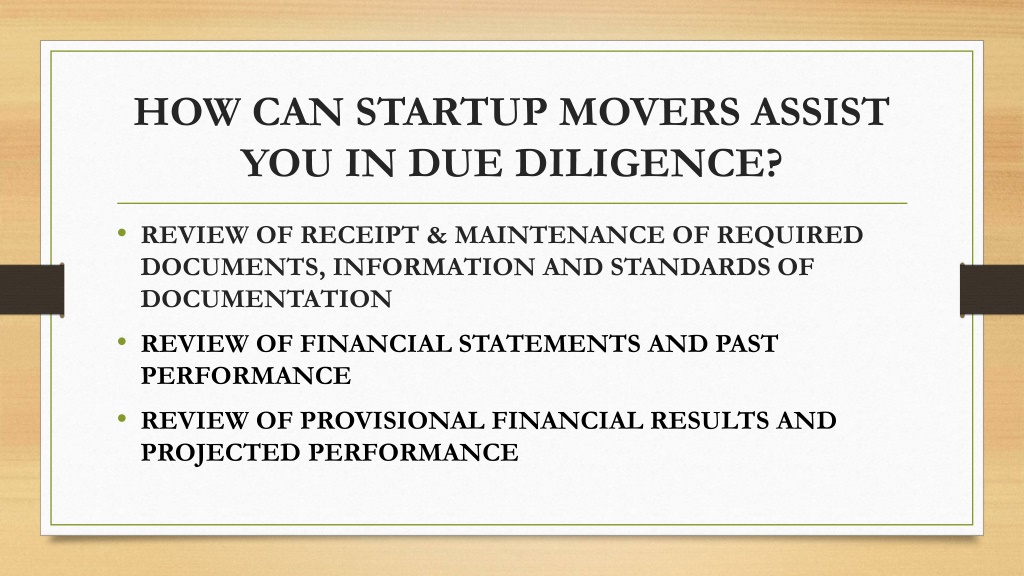 HOW CAN STARTUP MOVERS ASSIST YOU IN DUE DILIGENCE?

• REVIEW OF RECEIPT & MAINTENANCE OF REQUIRED DOCUMENTS, INFORMATION AND STANDARDS OF DOCUMENTATION

• REVIEW OF FINANCIAL STATEMENTS AND PAST PERFORMANCE

• REVIEW OF PROVISIONAL FINANCIAL RESULTS AND PROJECTED PERFORMANCE